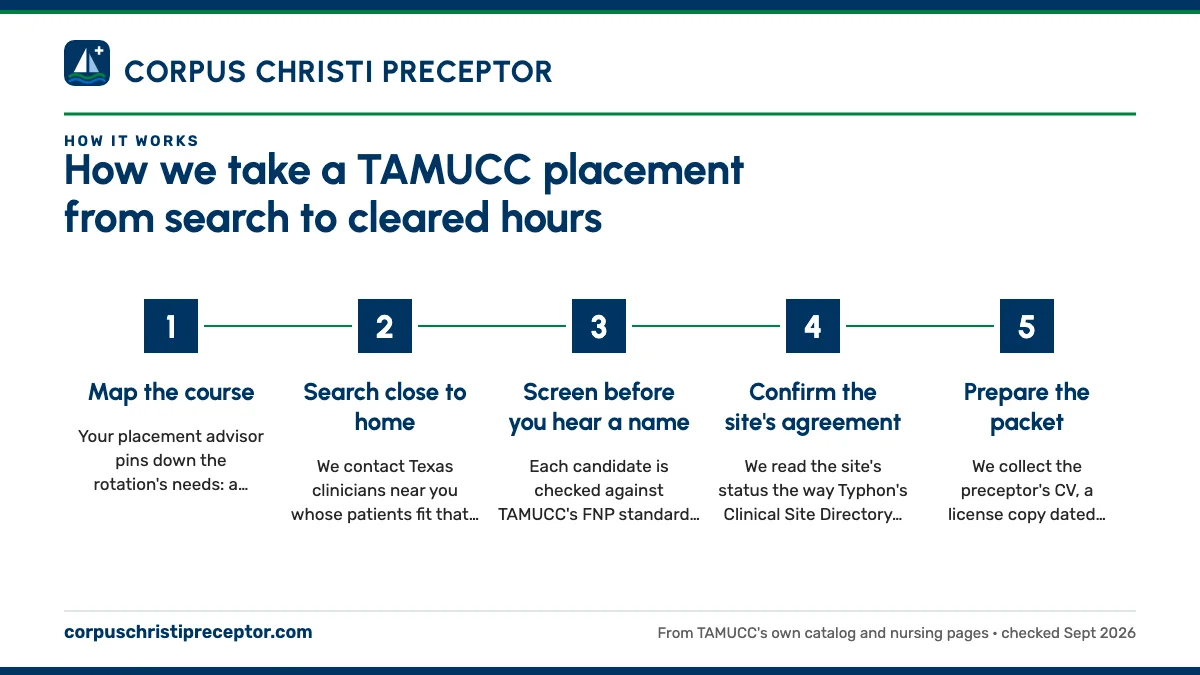 CORPUS CHRISTI PRECEPTOR

HOW IT WORKS

How we take a TAMUCC placement from search to cleared hours

1

Map the course

Your placement advisor pins down the rotation's needs: a…

2

Search close to home

We contact Texas clinicians near you whose patients fit that…

3

Screen before you hear a name

Each candidate is checked against TAMUCC's FNP standard…

4

Confirm the site's agreement

We read the site's status the way Typhon's Clinical Site Directory…

5

Prepare the packet

We collect the preceptor's CV, a license copy dated…

corpuschristipreceptor.com

From TAMUCC's own catalog and nursing pages • checked Sept 2026